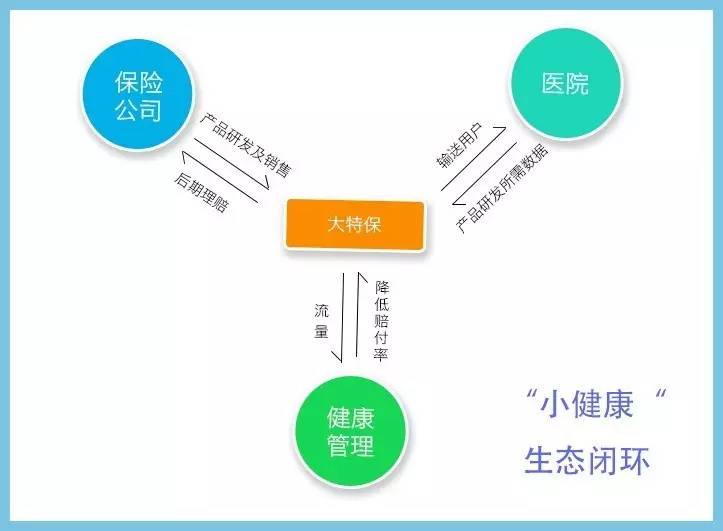 保险公司

医院

产品研发及销售

后期理赔

输送用户

产品研发所需数据

大特保

流量

降低赔付率

健康管理

“小健康“
生态闭环